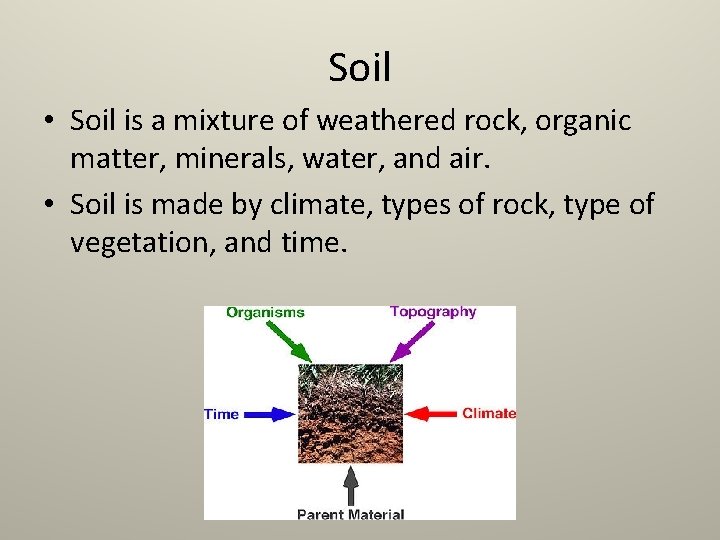 Soil

• Soil is a mixture of weathered rock, organic matter, minerals, water, and air.

• Soil is made by climate, types of rock, type of vegetation, and time.

Organisms
Topography
Time
Climate
Parent Material